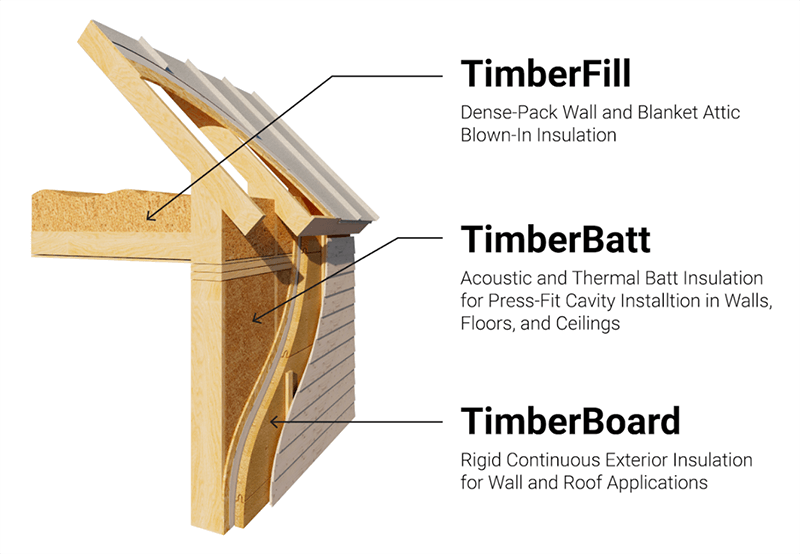 TimberFill
Dense-Pack Wall and Blanket Attic Blown-In Insulation

TimberBatt
Acoustic and Thermal Batt Insulation for Press-Fit Cavity Installtion in Walls, Floors, and Ceilings

TimberBoard
Rigid Continuous Exterior Insulation for Wall and Roof Applications